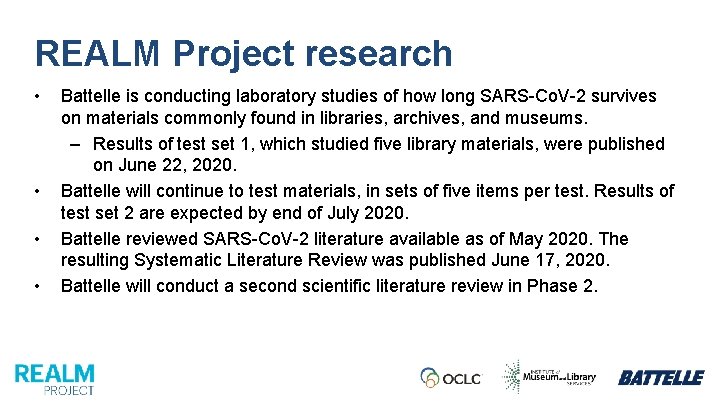 REALM Project research

• Battelle is conducting laboratory studies of how long SARS-CoV-2 survives on materials commonly found in libraries, archives, and museums.

– Results of test set 1, which studied five library materials, were published on June 22, 2020.

• Battelle will continue to test materials, in sets of five items per test. Results of test set 2 are expected by end of July 2020.

• Battelle reviewed SARS-CoV-2 literature available as of May 2020. The resulting Systematic Literature Review was published June 17, 2020.

• Battelle will conduct a second scientific literature review in Phase 2.

REALM PROJECT

OCLC

INSTITUTE of Museum and Library SERVICES

BATTELLE